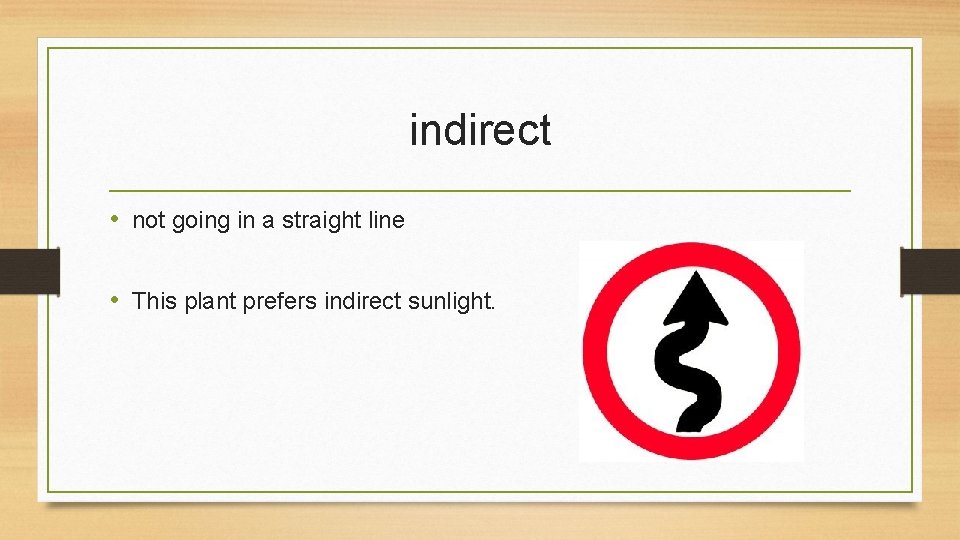 indirect

• not going in a straight line

• This plant prefers indirect sunlight.